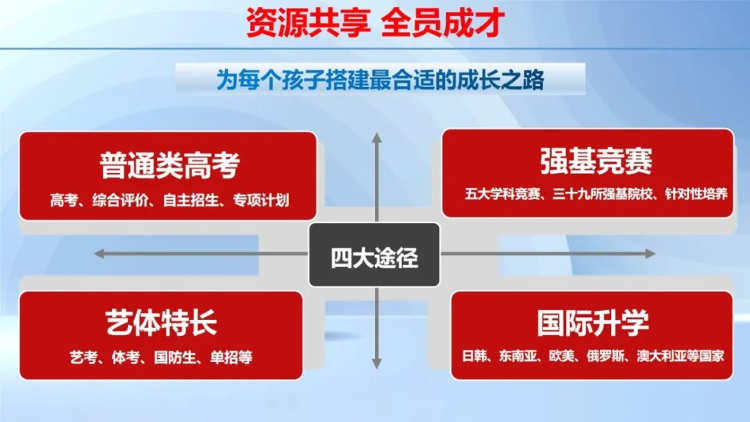 资源共享 全员成才

为每个孩子搭建最合适的成长之路

普通类高考

高考、综合评价、自主招生、专项计划

强基竞赛

五大学科竞赛、三十九所强基院校、针对性培养

四大途径

艺体特长

艺考、体考、国防生、单招等

国际升学

日韩、东南亚、欧美、俄罗斯、澳大利亚等国家